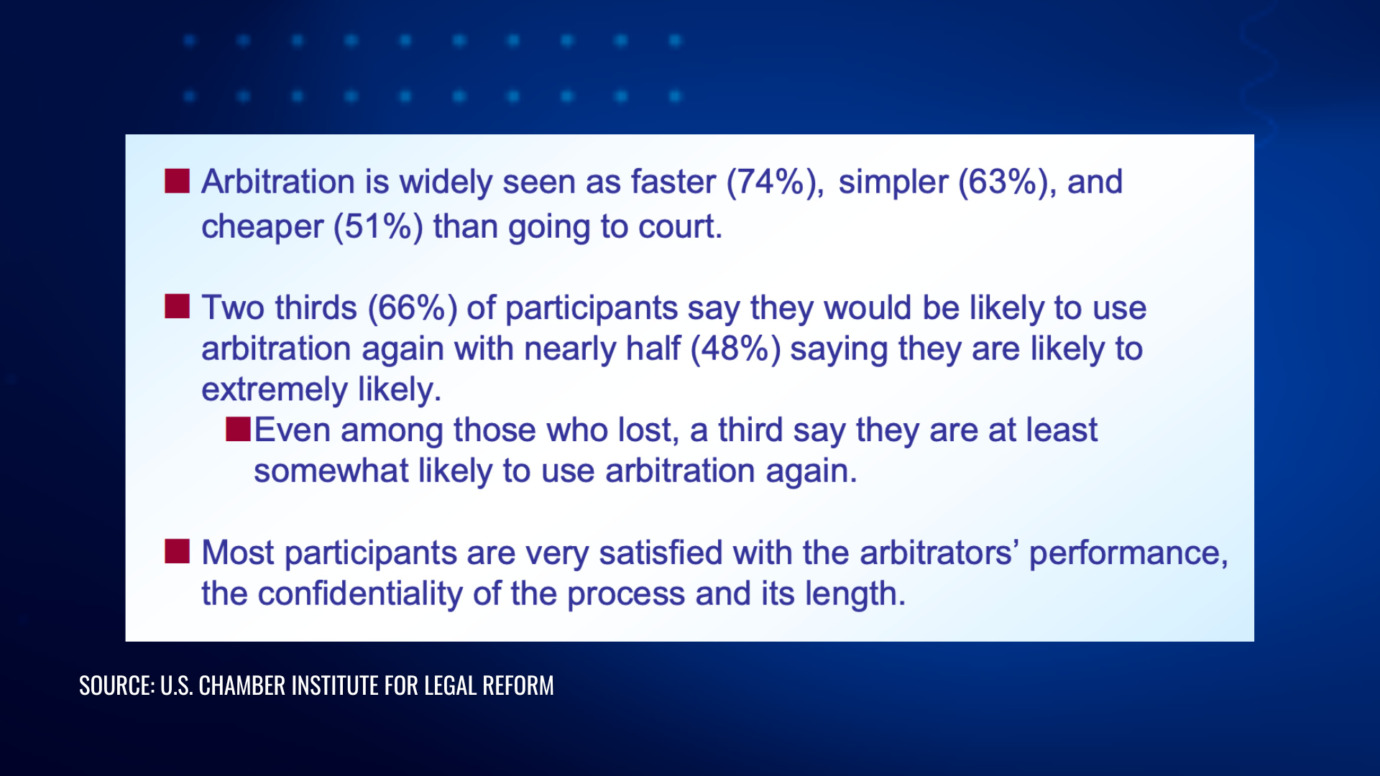 ■ Arbitration is widely seen as faster (74%), simpler (63%), and cheaper (51%) than going to court.

■ Two thirds (66%) of participants say they would be likely to use arbitration again with nearly half (48%) saying they are likely to extremely likely.

■ Even among those who lost, a third say they are at least somewhat likely to use arbitration again.

■ Most participants are very satisfied with the arbitrators' performance, the confidentiality of the process and its length.

SOURCE: U.S. CHAMBER INSTITUTE FOR LEGAL REFORM